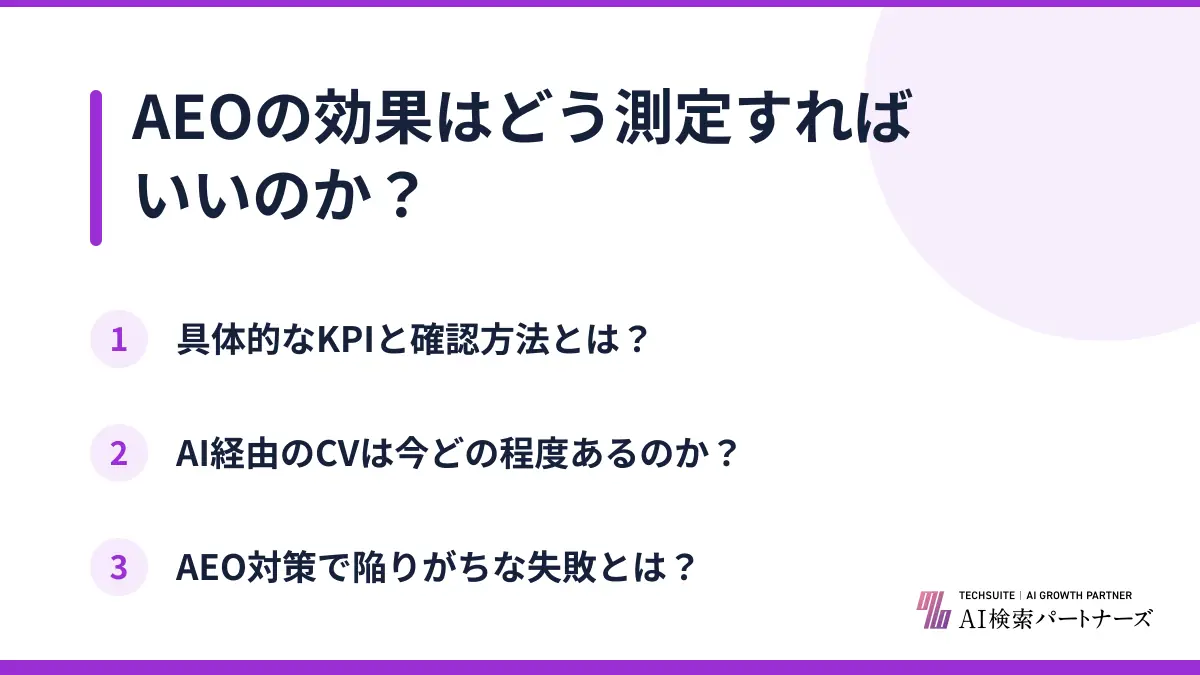 AEOの効果はどう測定すればいいのか？

1 具体的なKPIと確認方法とは？

2 AI経由のCVは今どの程度あるのか？

3 AEO対策で陥りがちな失敗とは？

TECHSUITE | AI GROWTH PARTNER
AI検索パートナーズ